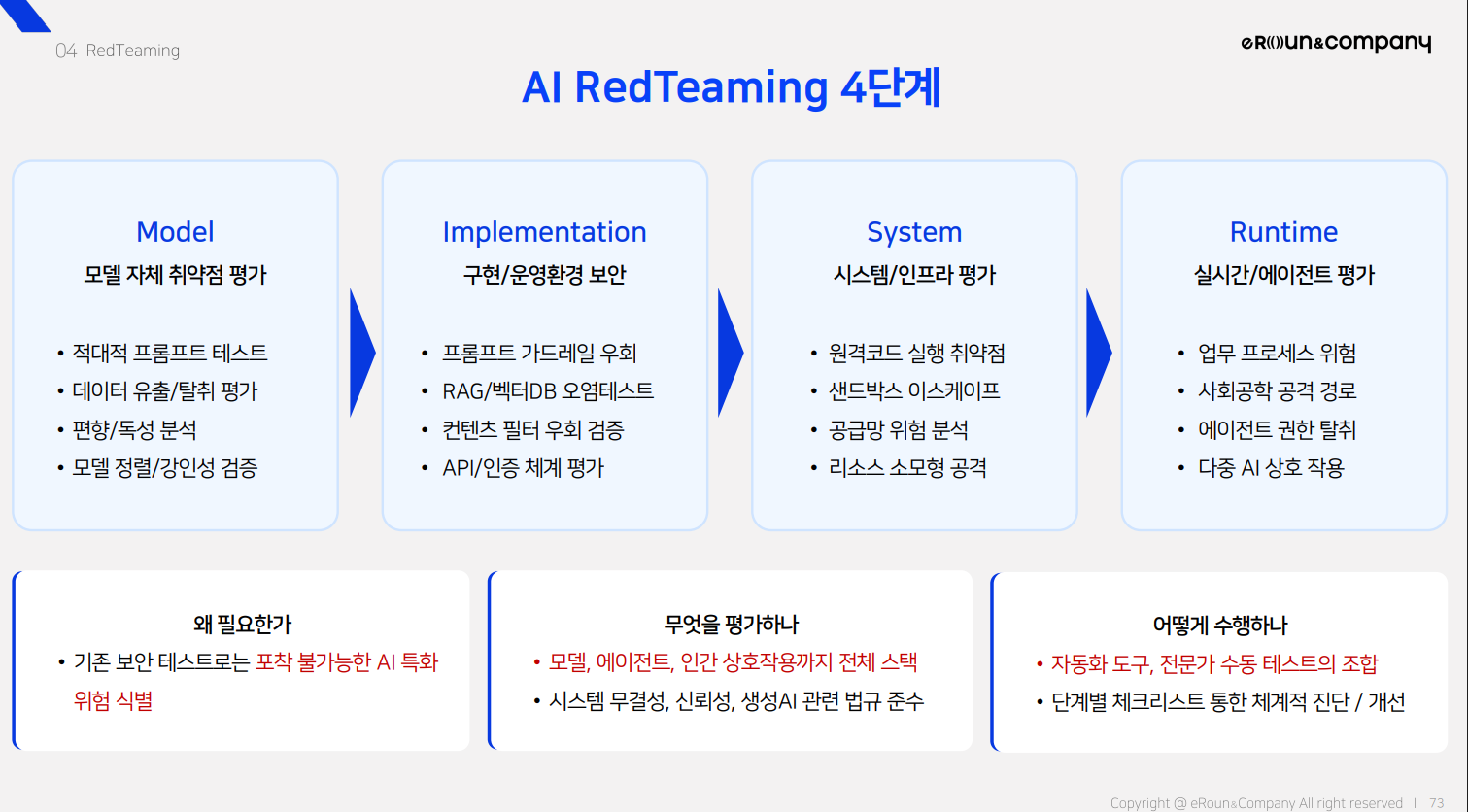 04 RedTeaming

eR(())un&company

AI RedTeaming 4단계

Model
모델 자체 취약점 평가

• 적대적 프롬프트 테스트
• 데이터 유출/탈취 평가
• 편향/독성 분석
• 모델 정렬/강인성 검증

Implementation
구현/운영환경 보안

• 프롬프트 가드레일 우회
• RAG/벡터DB 오염테스트
• 컨텐츠 필터 우회 검증
• API/인증 체계 평가

System
시스템/인프라 평가

• 원격코드 실행 취약점
• 샌드박스 이스케이프
• 공급망 위험 분석
• 리소스 소모형 공격

Runtime
실시간/에이전트 평가

• 업무 프로세스 위험
• 사회공학 공격 경로
• 에이전트 권한 탈취
• 다중 AI 상호 작용

왜 필요한가
• 기존 보안 테스트로는 포착 불가능한 AI 특화 위험 식별

무엇을 평가하나
• 모델, 에이전트, 인간 상호작용까지 전체 스택
• 시스템 무결성, 신뢰성, 생성AI 관련 법규 준수

어떻게 수행하나
• 자동화 도구, 전문가 수동 테스트의 조합
• 단계별 체크리스트 통한 체계적 진단 / 개선

Copyright @ eRoun&Company All right reserved | 73